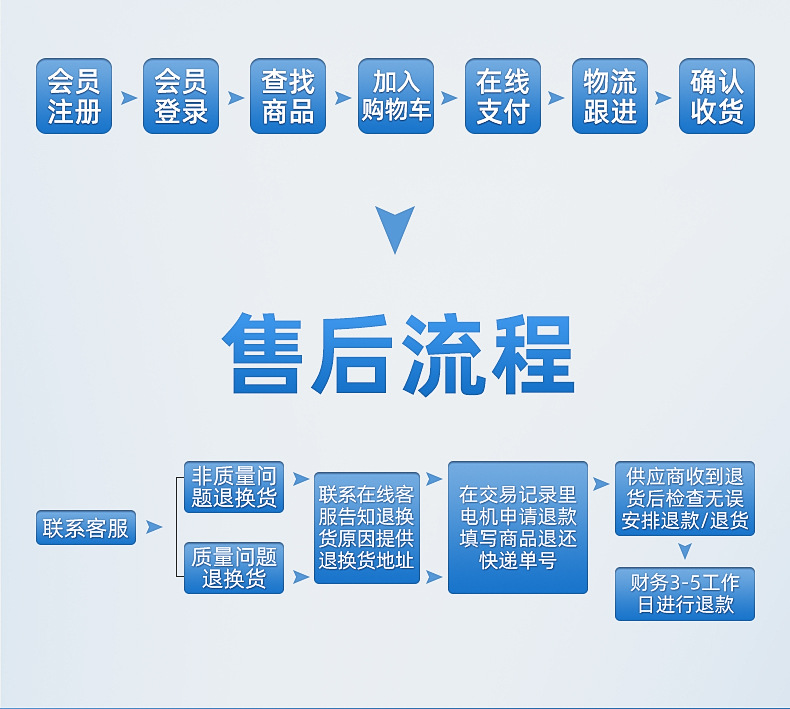 会员注册

会员登录

查找商品

加入购物车

在线支付

物流跟进

确认收货

售后流程

联系客服

非质量问题退换货

质量问题退换货

联系在线客服告知退换货原因提供退换货地址

在交易记录里电机申请退款填写商品退还快递单号

供应商收到退货后检查无误安排退款/退货

财务3-5工作日进行退款